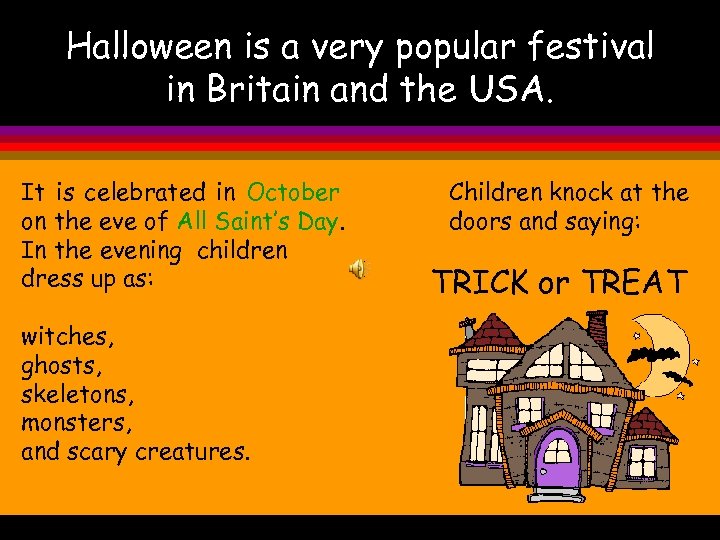 Halloween is a very popular festival in Britain and the USA.

It is celebrated in October on the eve of All Saint's Day. In the evening children dress up as:

witches,
ghosts,
skeletons,
monsters,
and scary creatures.

Children knock at the doors and saying:

TRICK or TREAT